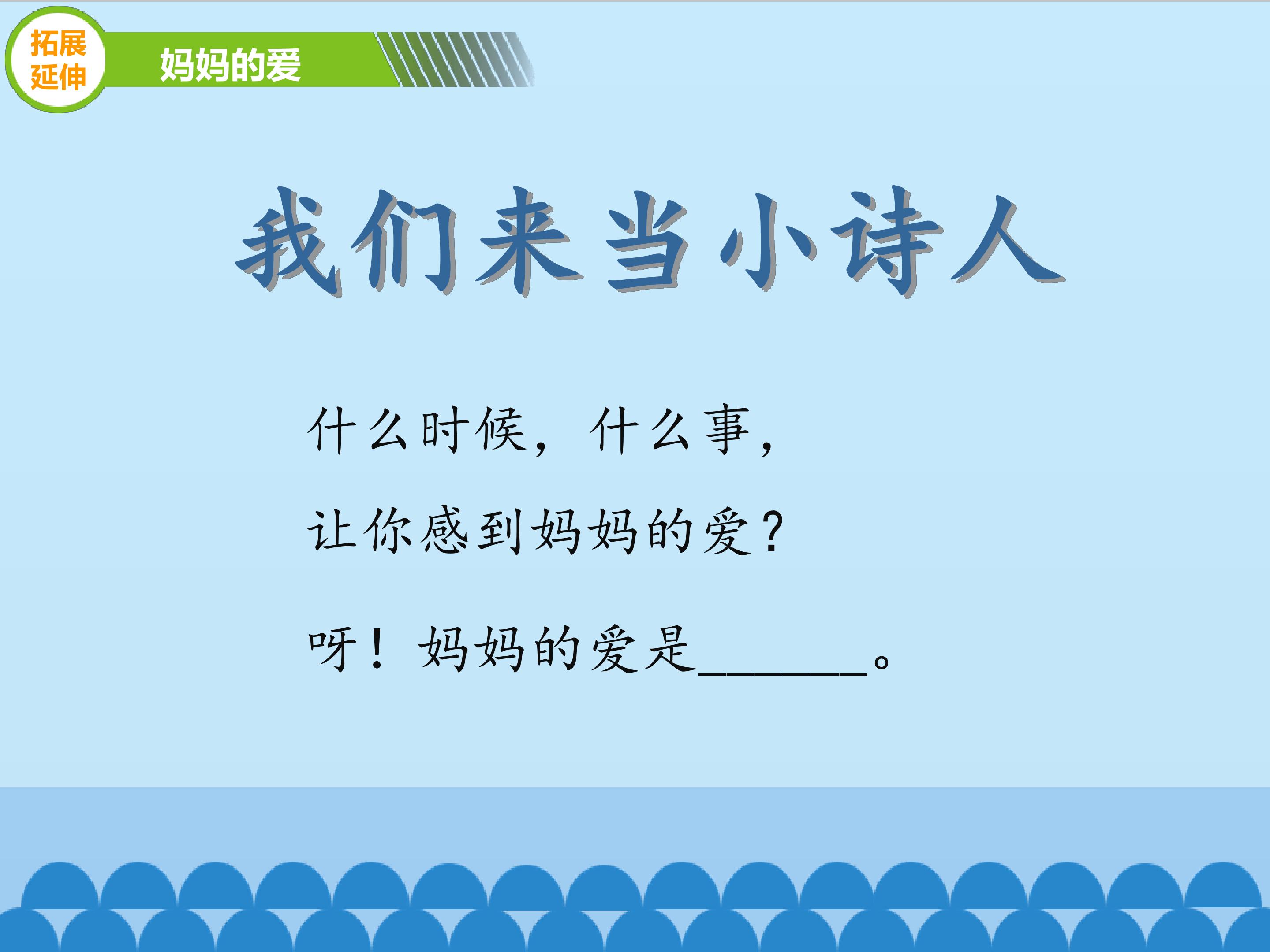 拓展
延伸

妈妈的爱

我们来当小诗人

什么时候，什么事，

让你感到妈妈的爱？

呀！妈妈的爱是____。